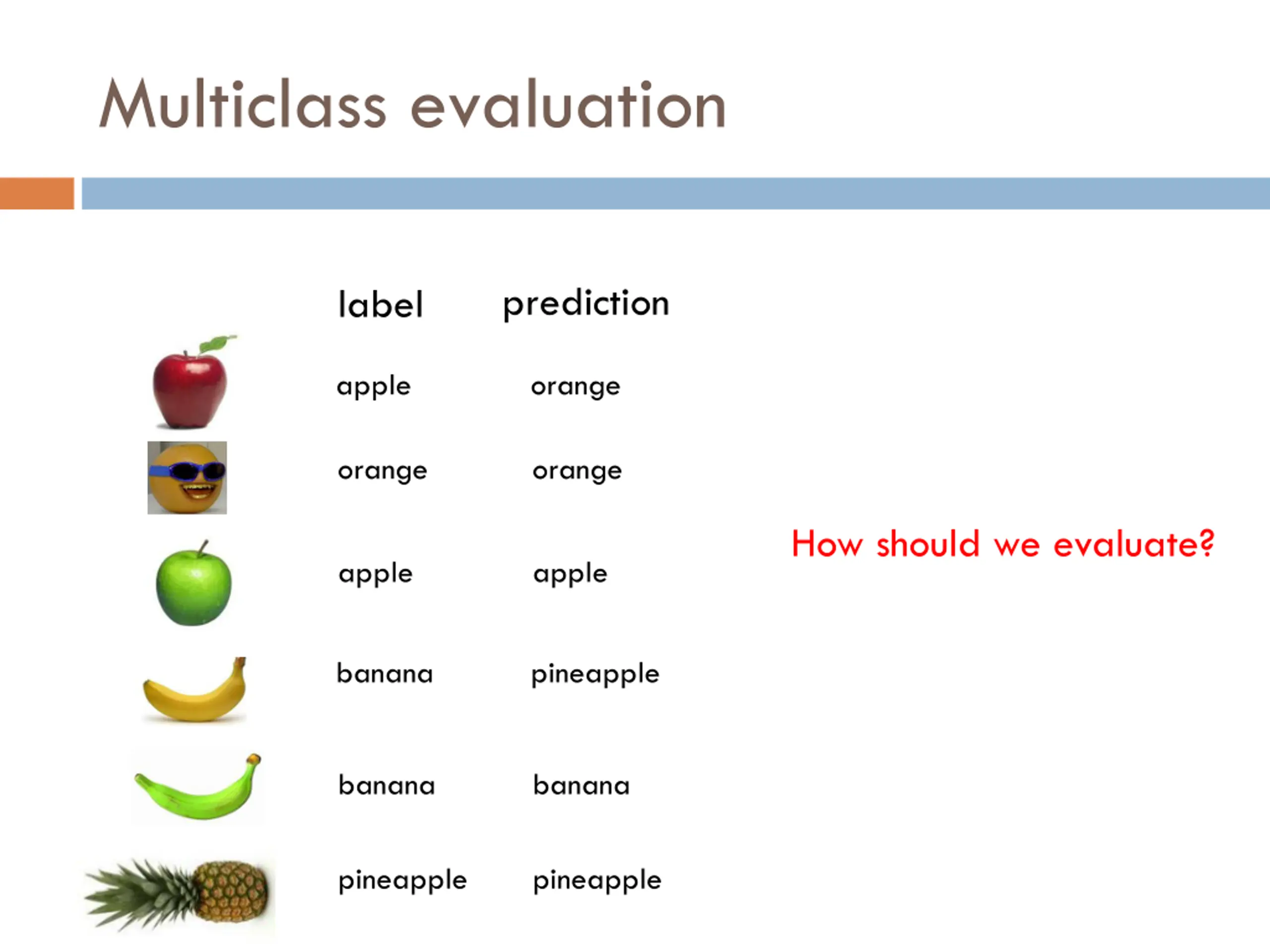 Multiclass evaluation

| label | prediction |
|---|---|
| apple | orange |
| orange | orange |
| apple | apple |
| banana | pineapple |
| banana | banana |
| pineapple | pineapple |

How should we evaluate?